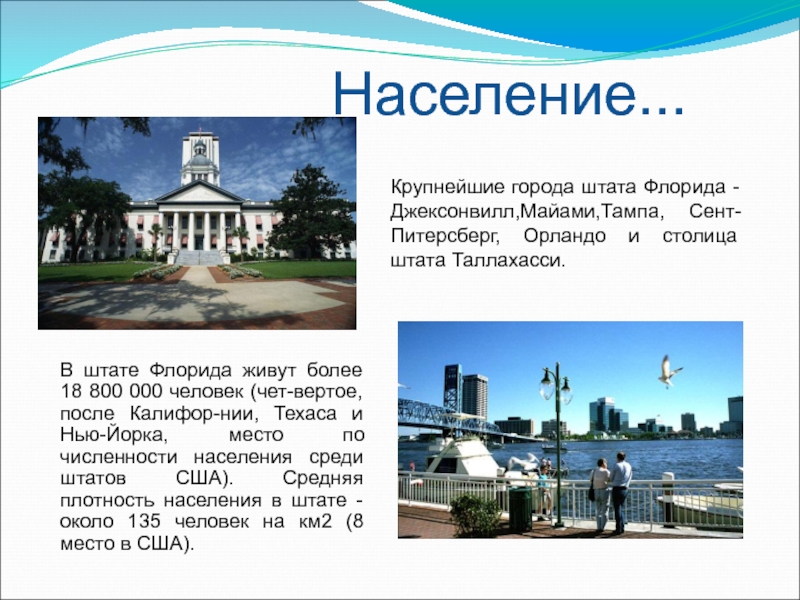 Население...

Крупнейшие города штата Флорида - Джексонвилл,Майами,Тампа, Сент-Питерсберг, Орландо и столица штата Таллахасси.

В штате Флорида живут более 18 800 000 человек (чет-вертое, после Калифор-нии, Техаса и Нью-Йорка, место по численности населения среди штатов США). Средняя плотность населения в штате - около 135 человек на км2 (8 место в США).